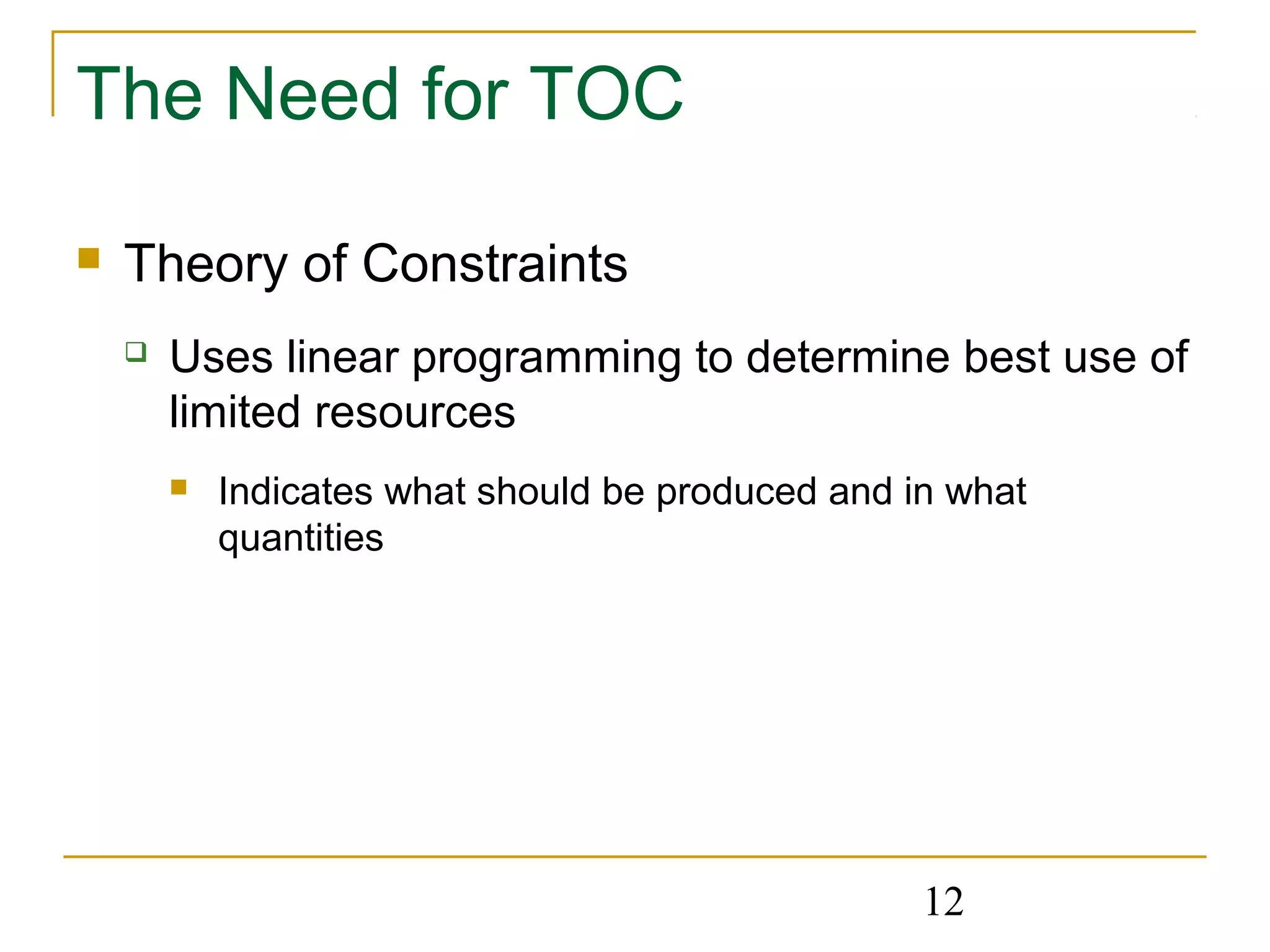 The Need for TOC

Theory of Constraints

Uses linear programming to determine best use of limited resources

Indicates what should be produced and in what quantities

12